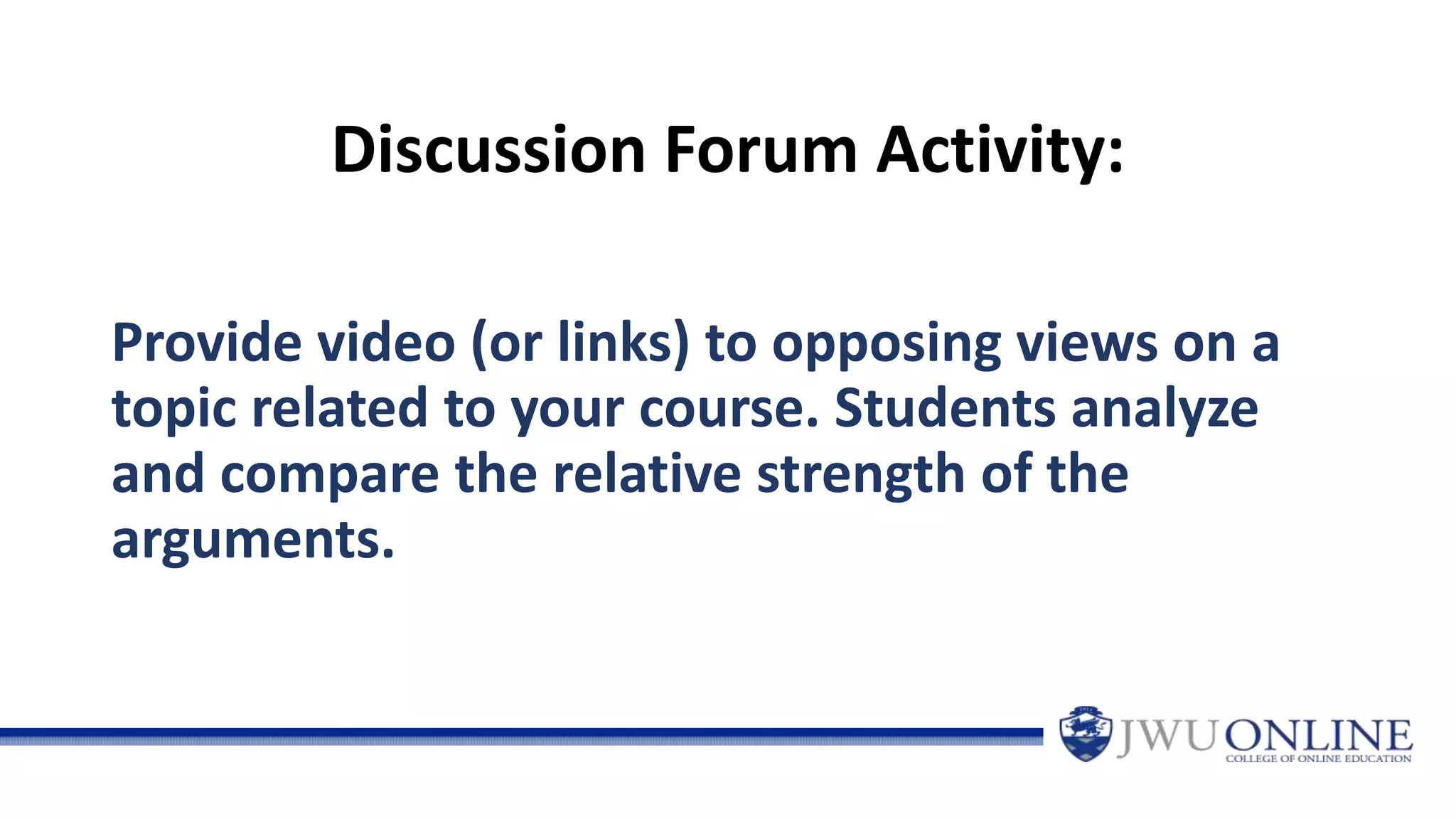 Discussion Forum Activity:

Provide video (or links) to opposing views on a topic related to your course. Students analyze and compare the relative strength of the arguments.

JWU ONLINE
COLLEGE OF ONLINE EDUCATION